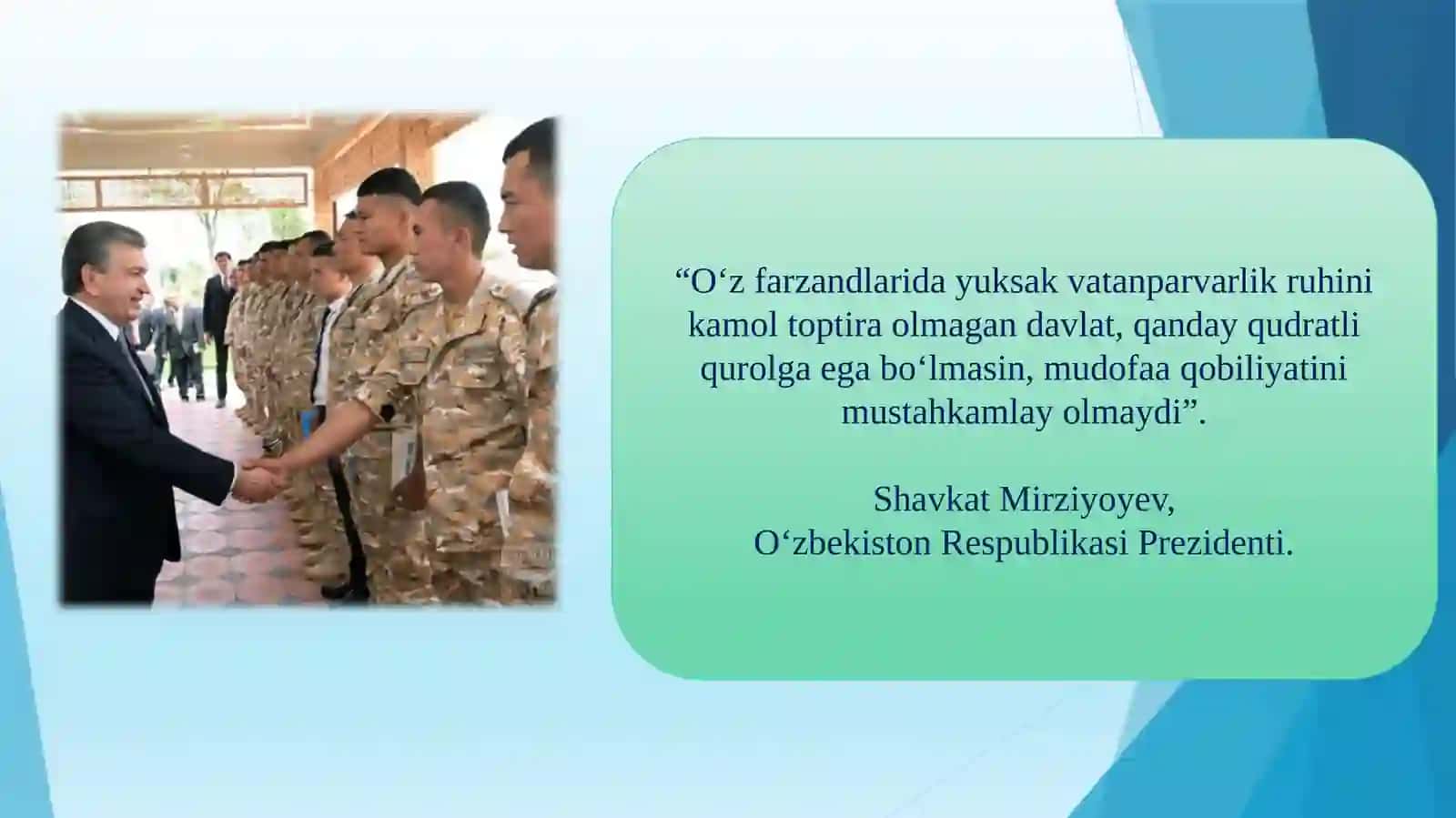 “O‘z farzandlarida yuksak vatanparvarlik ruhini kamol toptira olmagan davlat, qanday qudratli qurolga ega bo‘lmasin, mudofaa qobiliyatini mustahkamlay olmaydi”.

Shavkat Mirziyoyev,
O‘zbekiston Respublikasi Prezidenti.